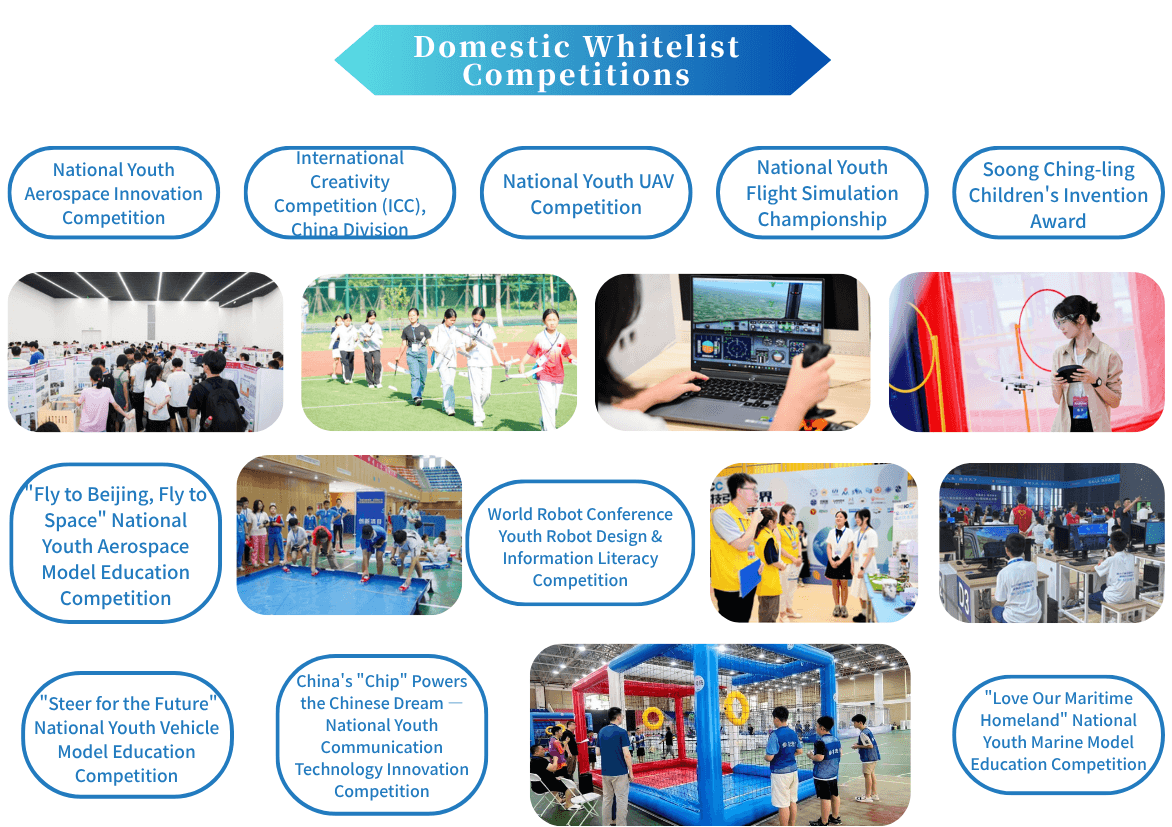 Domestic Whitelist Competitions

National Youth Aerospace Innovation Competition

International Creativity Competition (ICC), China Division

National Youth UAV Competition

National Youth Flight Simulation Championship

Soong Ching-ling Children's Invention Award

"Fly to Beijing, Fly to Space" National Youth Aerospace Model Education Competition

World Robot Conference Youth Robot Design & Information Literacy Competition

"Steer for the Future" National Youth Vehicle Model Education Competition

China's "Chip" Powers the Chinese Dream — National Youth Communication Technology Innovation Competition

"Love Our Maritime Homeland" National Youth Marine Model Education Competition